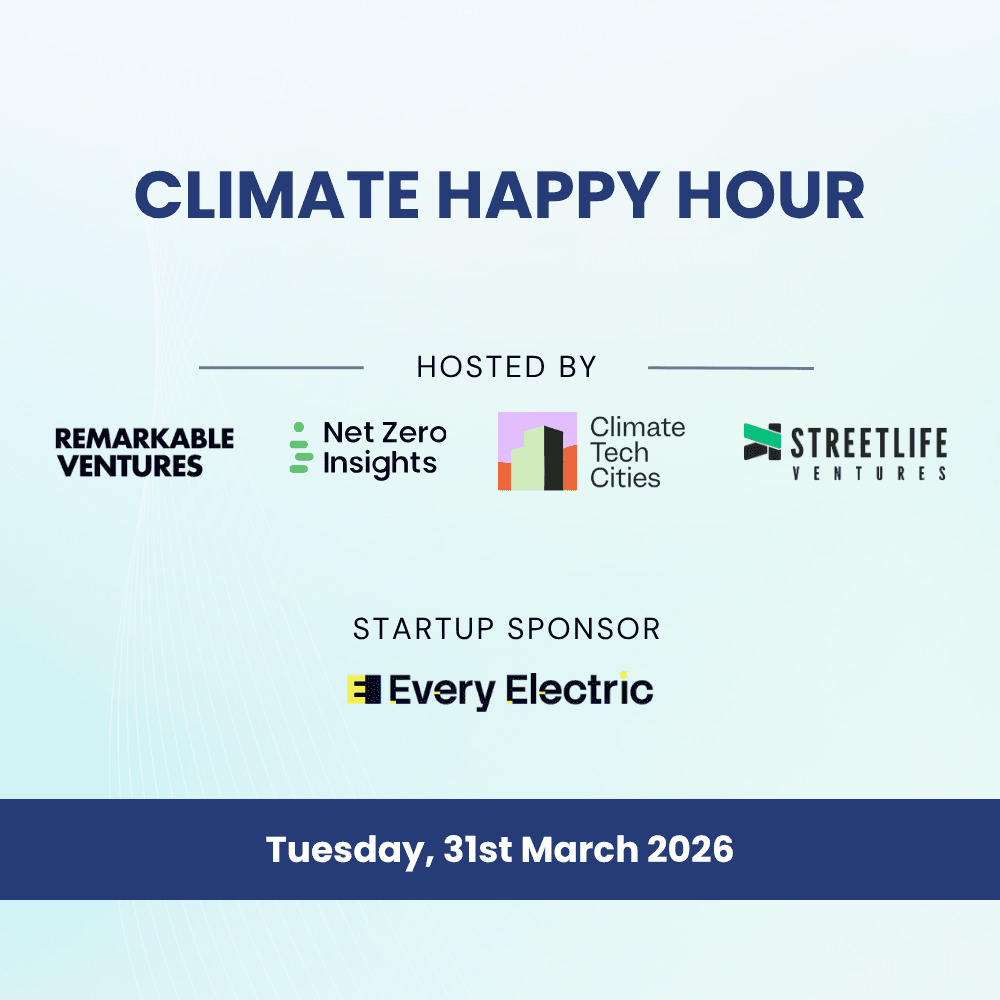 CLIMATE HAPPY HOUR

HOSTED BY

REMARKABLE VENTURES

Net Zero Insights

Climate Tech Cities

STREETLIFE VENTURES

STARTUP SPONSOR

Every Electric

Tuesday, 31st March 2026